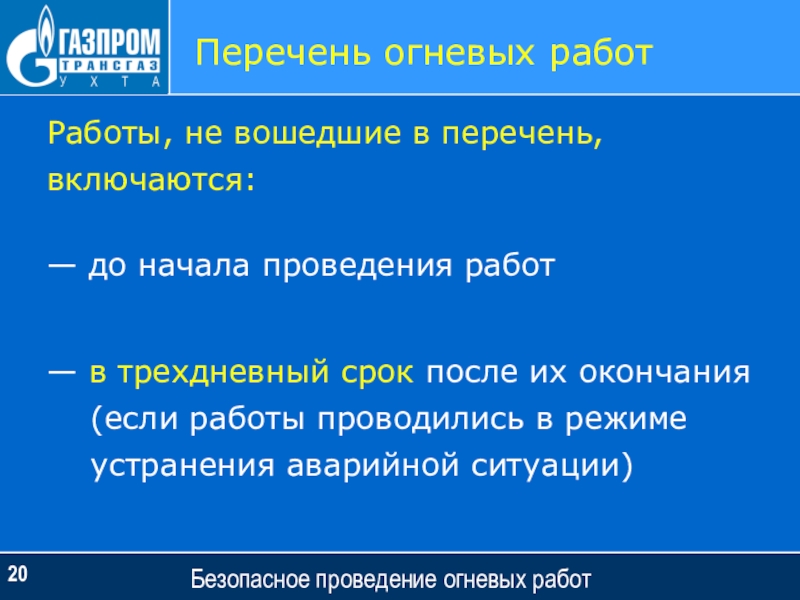 ГАЗПРОМ
ТРАНСГАЗ
УХТА

Перечень огневых работ

Работы, не вошедшие в перечень, включаются:

— до начала проведения работ

— в трехдневный срок после их окончания (если работы проводились в режиме устранения аварийной ситуации)

20

Безопасное проведение огневых работ